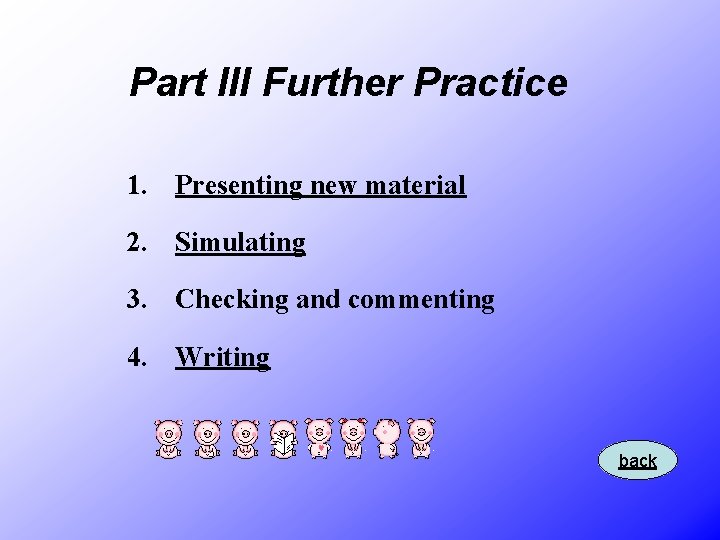 Part III Further Practice

1. Presenting new material

2. Simulating

3. Checking and commenting

4. Writing

back